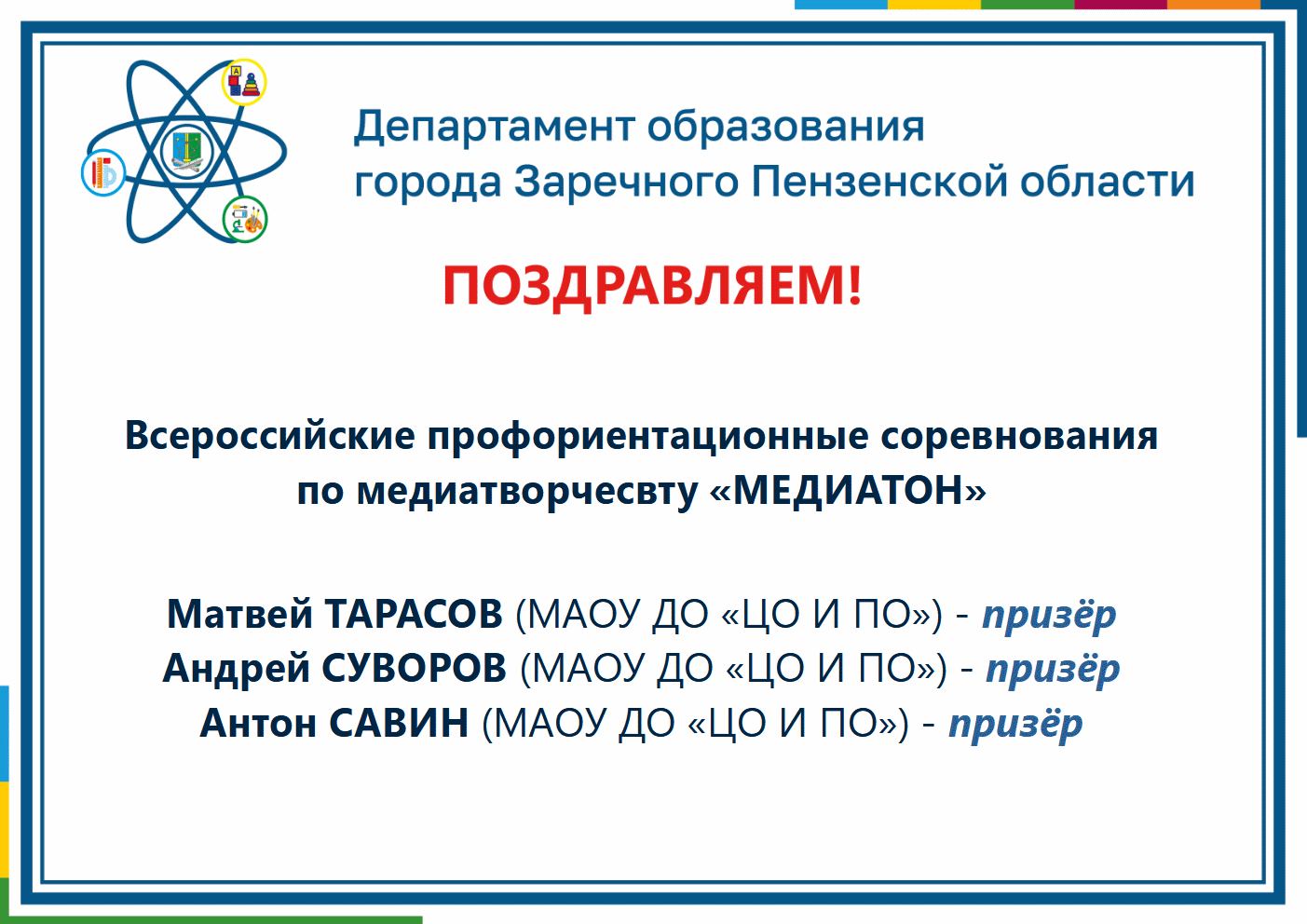 Департамент образования города Заречного Пензенской области

ПОЗДРАВЛЯЕМ!

Всероссийские профориентационные соревнования по медиатворчесвту «МЕДИАТОН»

Матвей ТАРАСОВ (МАОУ ДО «ЦО И ПО») - призёр
Андрей СУВОРОВ (МАОУ ДО «ЦО И ПО») - призёр
Антон САВИН (МАОУ ДО «ЦО И ПО») - призёр